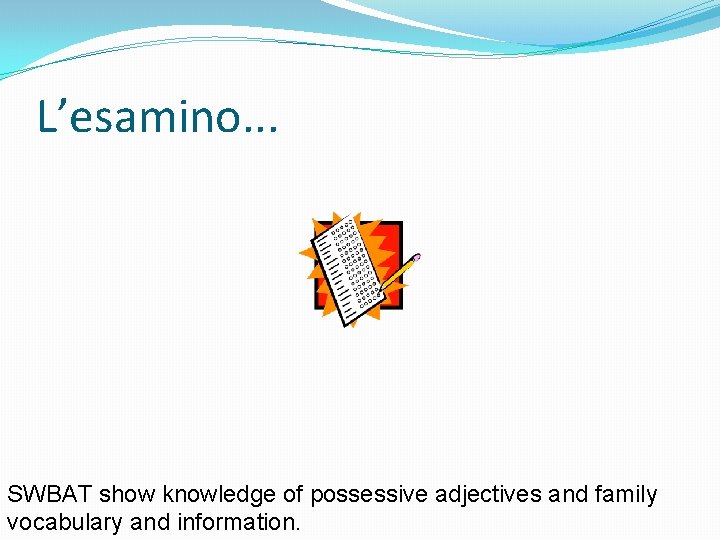 L’esamino...

SWBAT show knowledge of possessive adjectives and family vocabulary and information.